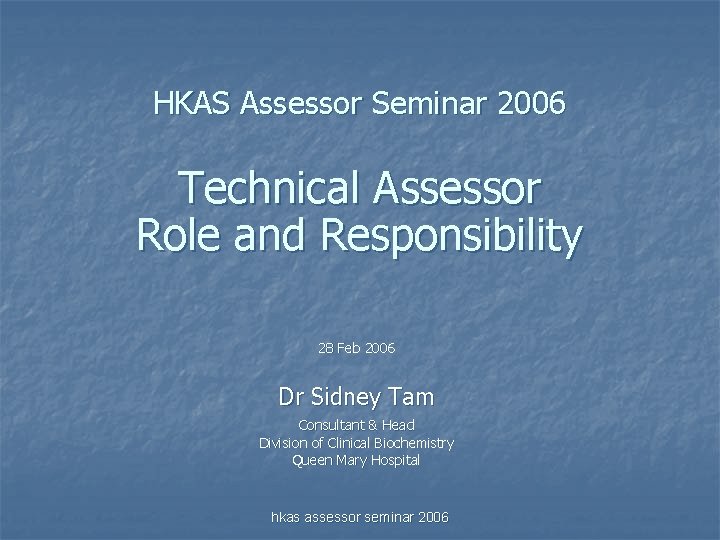 HKAS Assessor Seminar 2006

Technical Assessor
Role and Responsibility

28 Feb 2006

Dr Sidney Tam

Consultant & Head
Division of Clinical Biochemistry
Queen Mary Hospital

hkas assessor seminar 2006